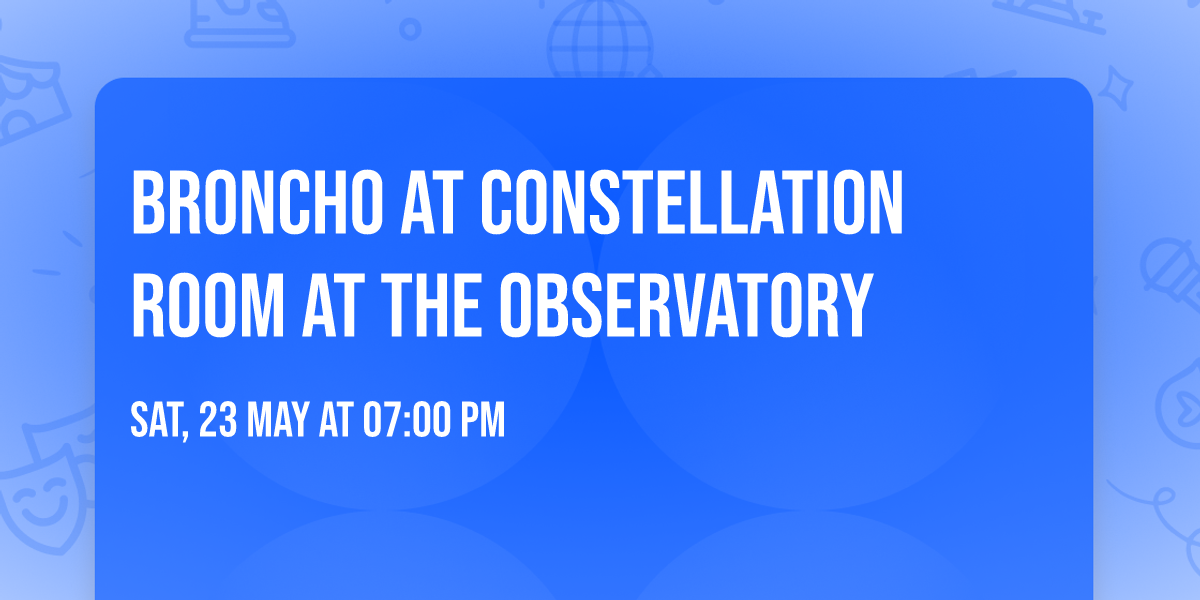 BRONCHO AT CONSTELLATION ROOM AT THE OBSERVATORY

SAT, 23 MAY AT 07:00 PM